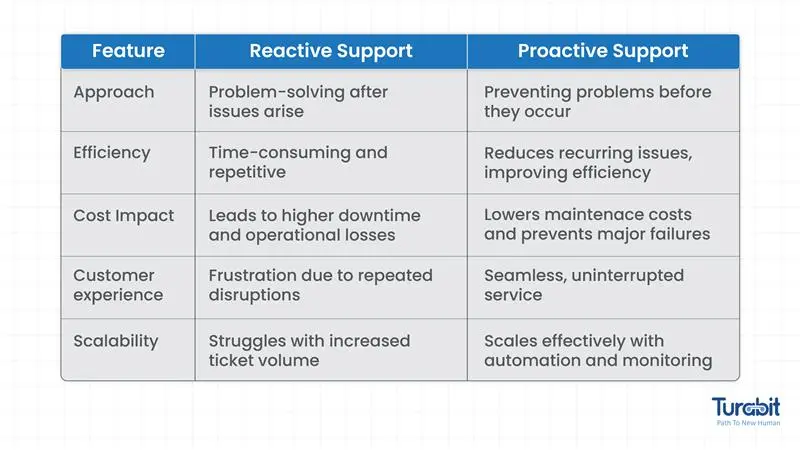 | Feature | Reactive Support | Proactive Support |
|---|---|---|
| Approach | Problem-solving after issues arise | Preventing problems before they occur |
| Efficiency | Time-consuming and repetitive | Reduces recurring issues, improving efficiency |
| Cost Impact | Leads to higher downtime and operational losses | Lowers maintenace costs and prevents major failures |
| Customer experience | Frustration due to repeated disruptions | Seamless, uninterrupted service |
| Scalability | Struggles with increased ticket volume | Scales effectively with automation and monitoring |

Turabit
Path To New Human